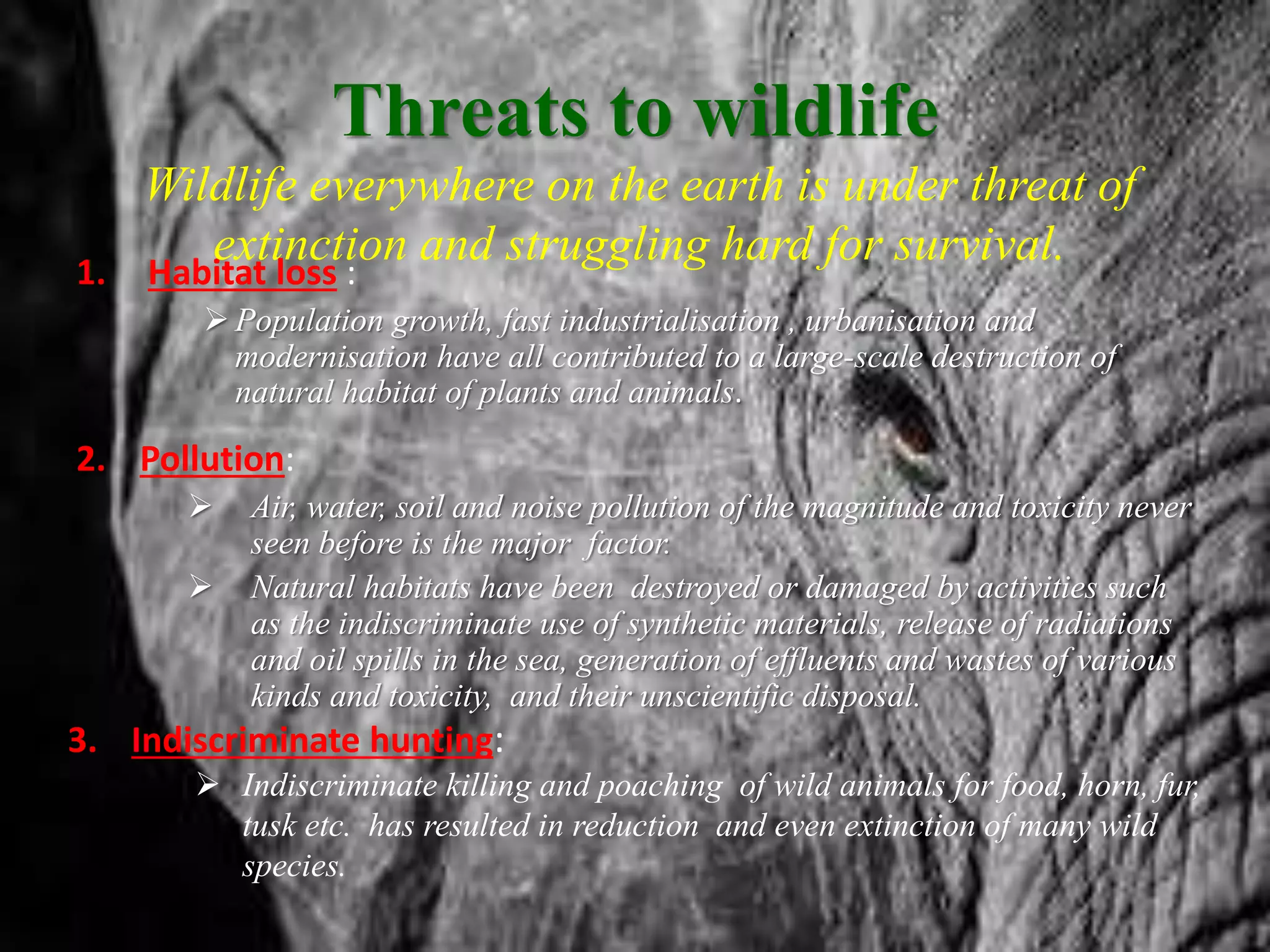 Threats to wildlife

Wildlife everywhere on the earth is under threat of extinction and struggling hard for survival.

1. Habitat loss :

➢ Population growth, fast industrialisation , urbanisation and modernisation have all contributed to a large-scale destruction of natural habitat of plants and animals.

2. Pollution:

➢ Air, water, soil and noise pollution of the magnitude and toxicity never seen before is the major factor.

➢ Natural habitats have been destroyed or damaged by activities such as the indiscriminate use of synthetic materials, release of radiations and oil spills in the sea, generation of effluents and wastes of various kinds and toxicity, and their unscientific disposal.

3. Indiscriminate hunting:

➢ Indiscriminate killing and poaching of wild animals for food, horn, fur, tusk etc. has resulted in reduction and even extinction of many wild species.